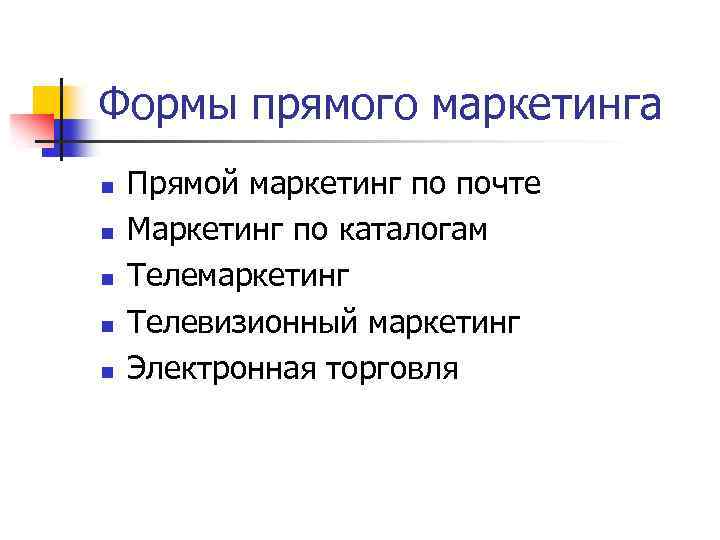 Формы прямого маркетинга

- Прямой маркетинг по почте
- Маркетинг по каталогам
- Телемаркетинг
- Телевизионный маркетинг
- Электронная торговля